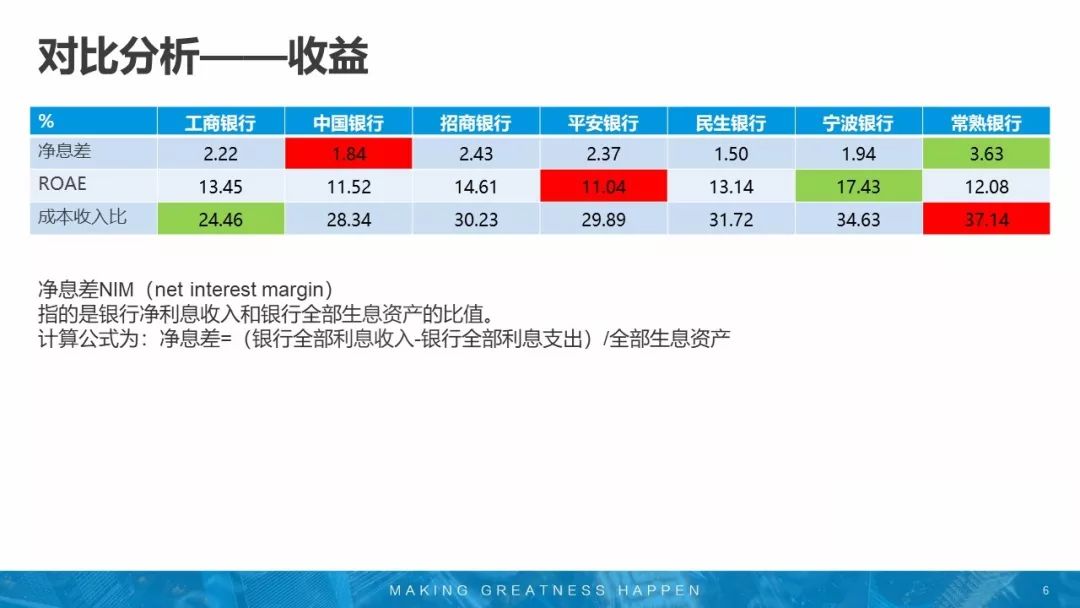 对比分析——收益

| % | 工商银行 | 中国银行 | 招商银行 | 平安银行 | 民生银行 | 宁波银行 | 常熟银行 |
|---|---|---|---|---|---|---|---|
| 净息差 | 2.22 | 1.84 | 2.43 | 2.37 | 1.50 | 1.94 | 3.63 |
| ROAE | 13.45 | 11.52 | 14.61 | 11.04 | 13.14 | 17.43 | 12.08 |
| 成本收入比 | 24.46 | 28.34 | 30.23 | 29.89 | 31.72 | 34.63 | 37.14 |

净息差NIM（net interest margin）
指的是银行净利息收入和银行全部生息资产的比值。
计算公式为：净息差=（银行全部利息收入-银行全部利息支出）/全部生息资产

MAKING GREATNESS HAPPEN

6